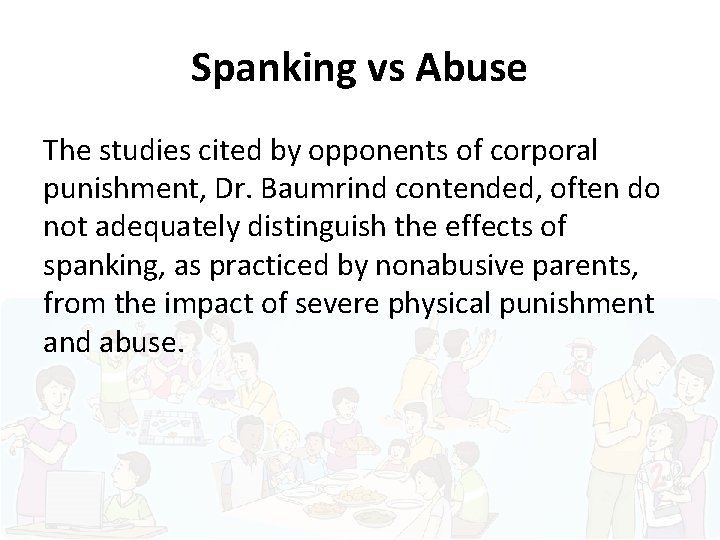 Spanking vs Abuse

The studies cited by opponents of corporal punishment, Dr. Baumrind contended, often do not adequately distinguish the effects of spanking, as practiced by nonabusive parents, from the impact of severe physical punishment and abuse.